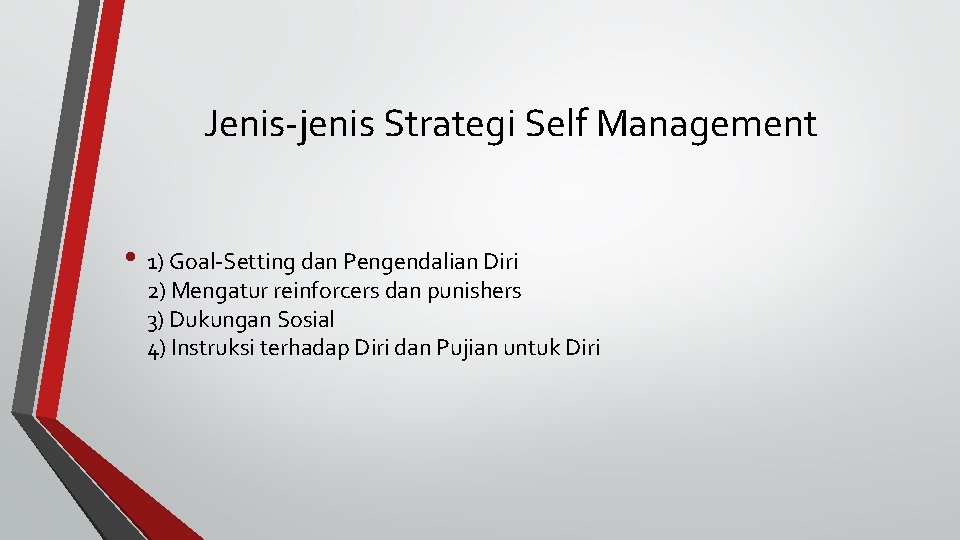 Jenis-jenis Strategi Self Management

• 1) Goal-Setting dan Pengendalian Diri
2) Mengatur reinforcers dan punishers
3) Dukungan Sosial
4) Instruksi terhadap Diri dan Pujian untuk Diri